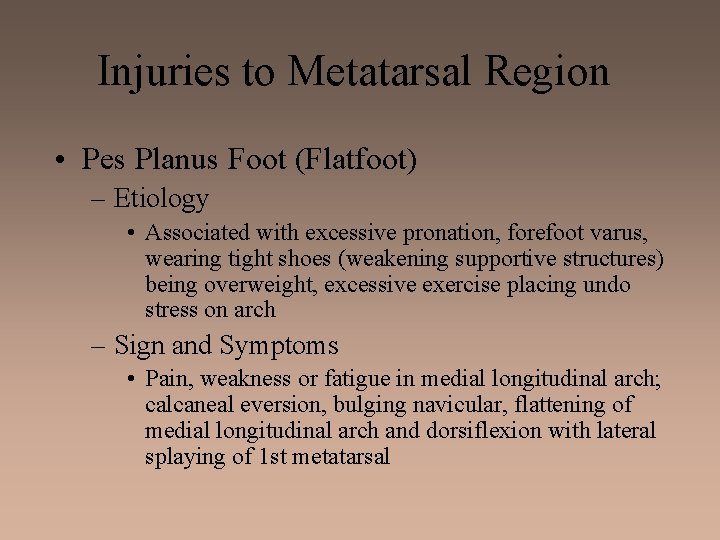 Injuries to Metatarsal Region

• Pes Planus Foot (Flatfoot)
– Etiology
• Associated with excessive pronation, forefoot varus, wearing tight shoes (weakening supportive structures) being overweight, excessive exercise placing undo stress on arch
– Sign and Symptoms
• Pain, weakness or fatigue in medial longitudinal arch; calcaneal eversion, bulging navicular, flattening of medial longitudinal arch and dorsiflexion with lateral splaying of 1st metatarsal